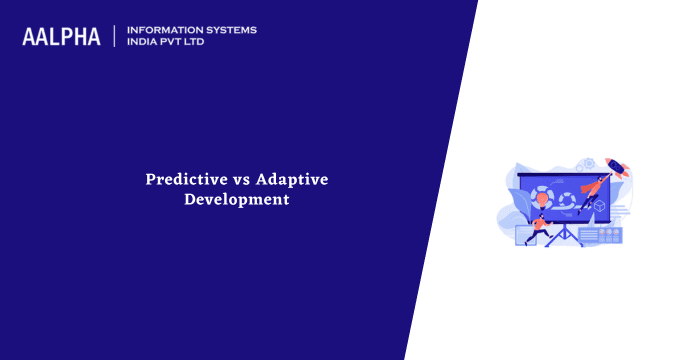 AALPHA | INFORMATION SYSTEMS INDIA PVT LTD

Predictive vs Adaptive Development